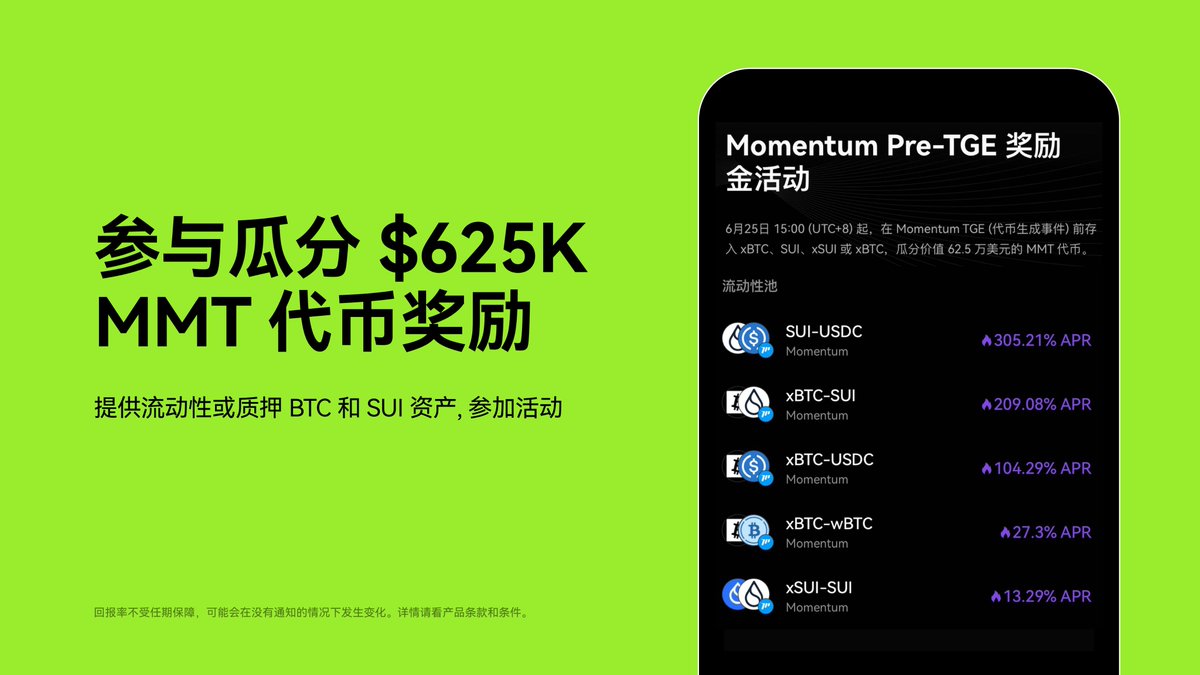 参与瓜分 $625K MMT 代币奖励

提供流动性或质押 BTC 和 SUI 资产, 参加活动

回报率不受任期保障，可能会在没有通知的情况下发生变化。详情请看产品条款和条件。

Momentum Pre-TGE 奖励金活动

6月25日 15:00 (UTC+8) 起，在 Momentum TGE (代币生成事件) 前存入 xBTC、SUI、xSUI 或 xBTC，瓜分价值 62.5 万美元的 MMT 代币。

流动性池

SUI-USDC
Momentum
305.21% APR

xBTC-SUI
Momentum
209.08% APR

xBTC-USDC
Momentum
104.29% APR

xBTC-wBTC
Momentum
27.3% APR

xSUI-SUI
Momentum
13.29% APR